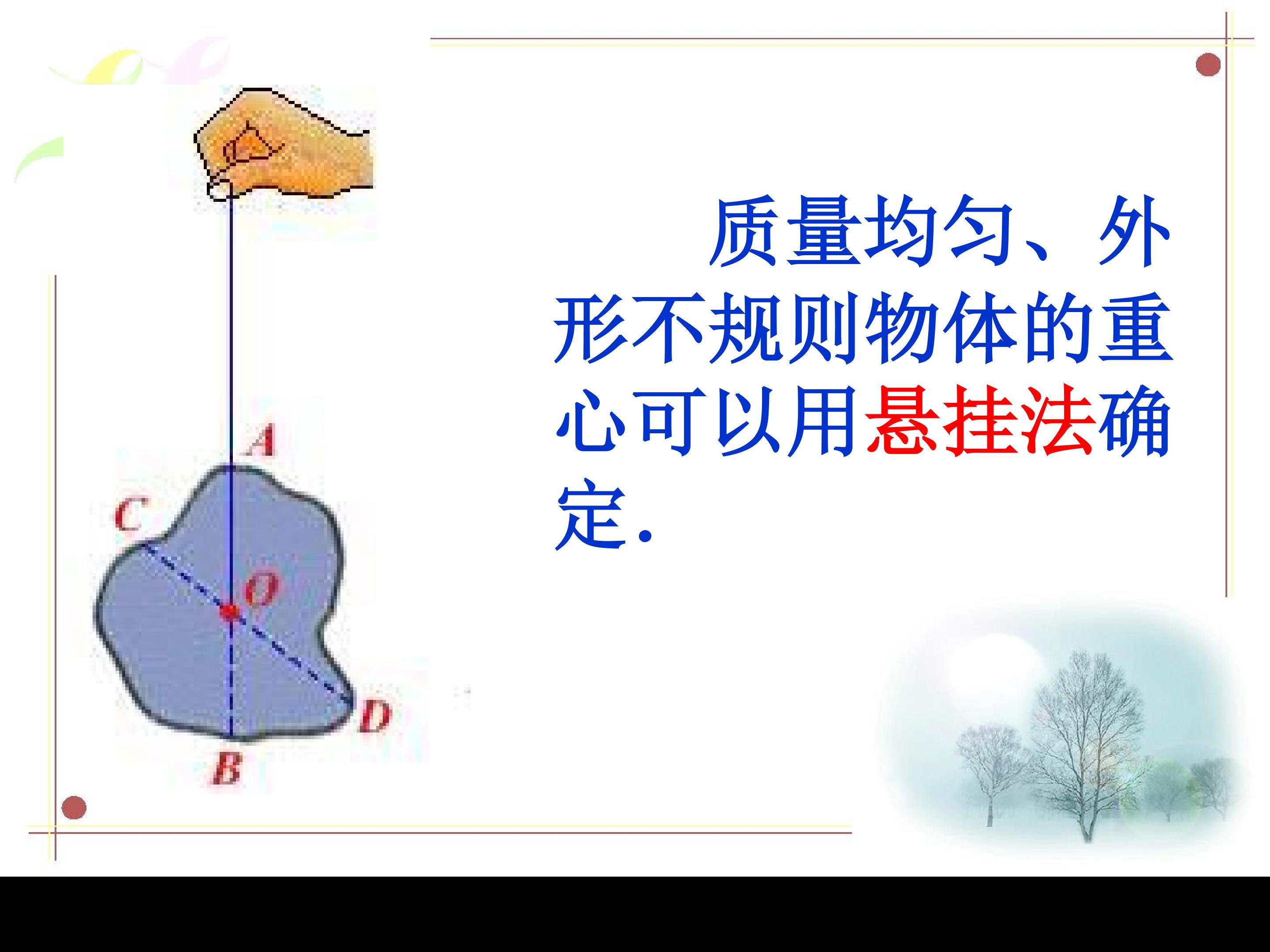 A
C
O
D
B

质量均匀、外形不规则物体的重心可以用悬挂法确定.